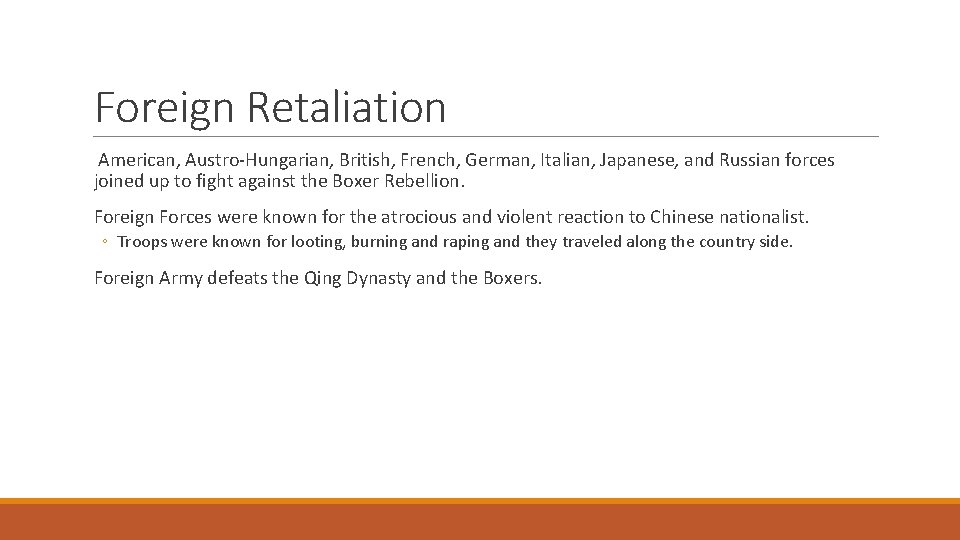 Foreign Retaliation

American, Austro-Hungarian, British, French, German, Italian, Japanese, and Russian forces joined up to fight against the Boxer Rebellion.

Foreign Forces were known for the atrocious and violent reaction to Chinese nationalist.

◦ Troops were known for looting, burning and raping and they traveled along the country side.

Foreign Army defeats the Qing Dynasty and the Boxers.